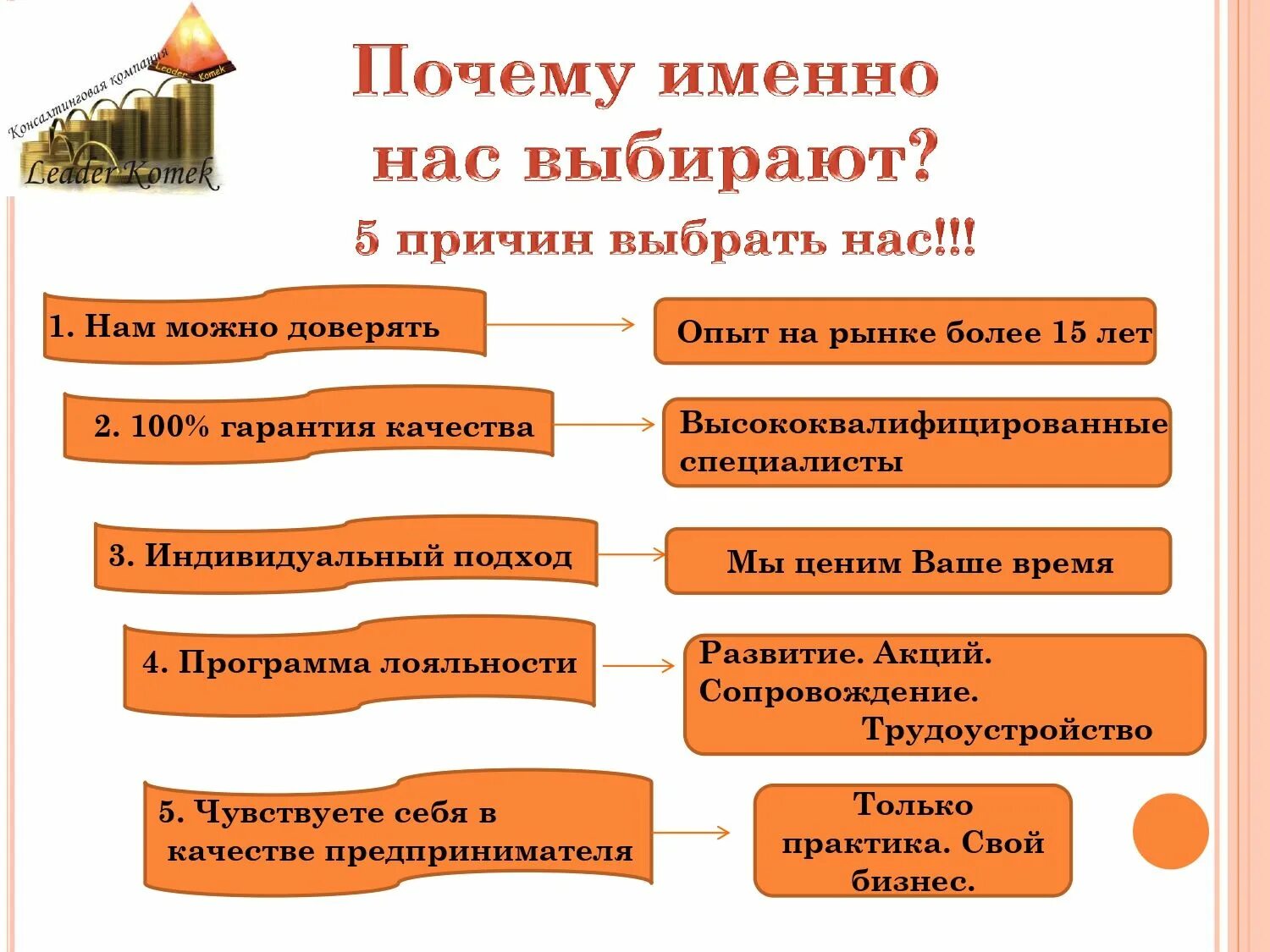 Консалтинговая компания
Leader Komek
Leader Komek

Почему именно нас выбирают?

5 причин выбрать нас!!!

1. Нам можно доверять

Опыт на рынке более 15 лет

2. 100% гарантия качества

Высококвалифицированные специалисты

3. Индивидуальный подход

Мы ценим Ваше время

4. Программа лояльности

Развитие. Акций. Сопровождение. Трудоустройство

5. Чувствуете себя в качестве предпринимателя

Только практика. Свой бизнес.